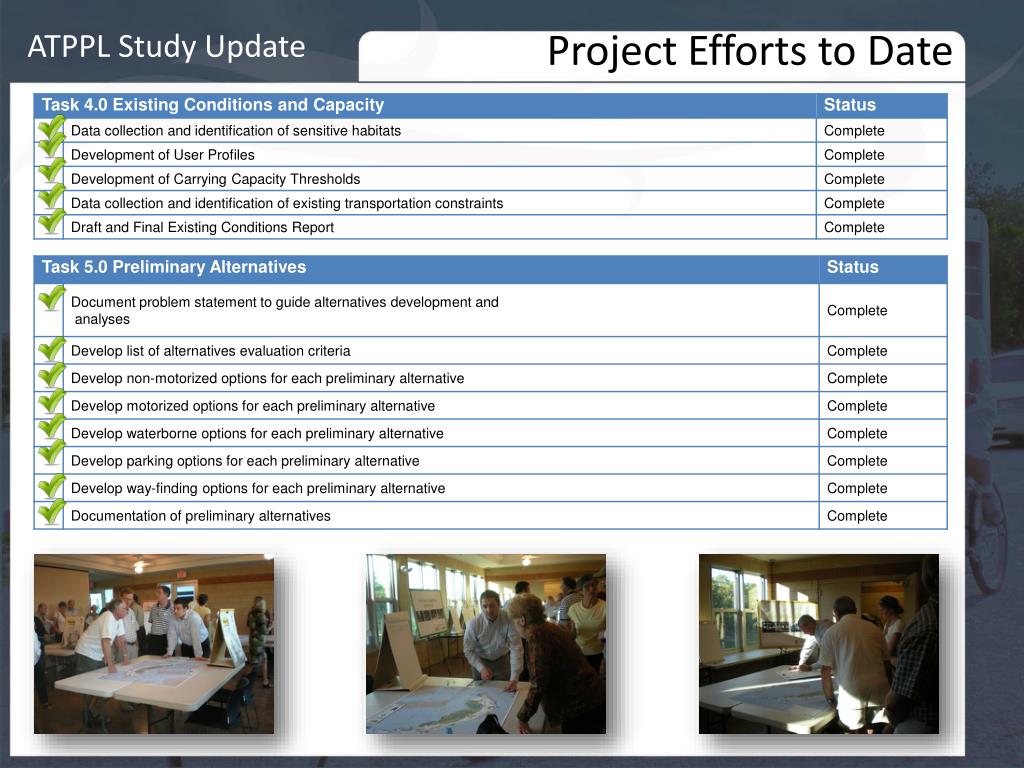 ATPPL Study Update

Project Efforts to Date

| Task 4.0 Existing Conditions and Capacity | Status |
|---|---|
| Data collection and identification of sensitive habitats | Complete |
| Development of User Profiles | Complete |
| Development of Carrying Capacity Thresholds | Complete |
| Data collection and identification of existing transportation constraints | Complete |
| Draft and Final Existing Conditions Report | Complete |

| Task 5.0 Preliminary Alternatives | Status |
|---|---|
| Document problem statement to guide alternatives development and analyses | Complete |
| Develop list of alternatives evaluation criteria | Complete |
| Develop non-motorized options for each preliminary alternative | Complete |
| Develop motorized options for each preliminary alternative | Complete |
| Develop waterborne options for each preliminary alternative | Complete |
| Develop parking options for each preliminary alternative | Complete |
| Develop way-finding options for each preliminary alternative | Complete |
| Documentation of preliminary alternatives | Complete |